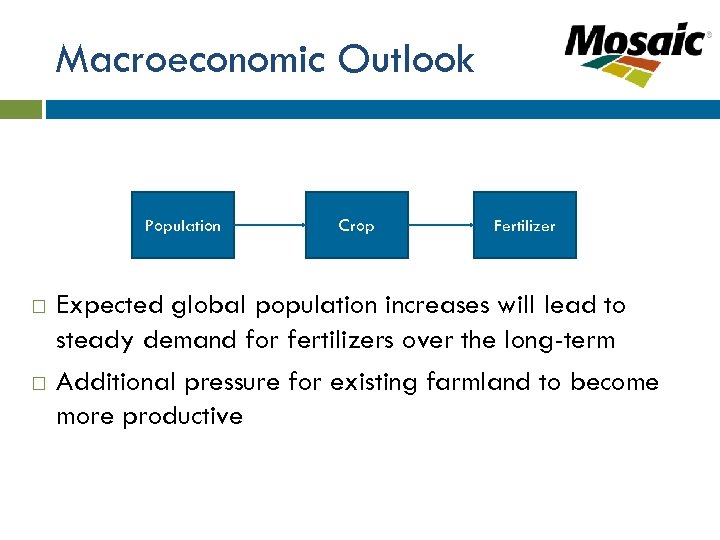 Macroeconomic Outlook

Mosaic®

Population

Crop

Fertilizer

□ Expected global population increases will lead to steady demand for fertilizers over the long-term

□ Additional pressure for existing farmland to become more productive